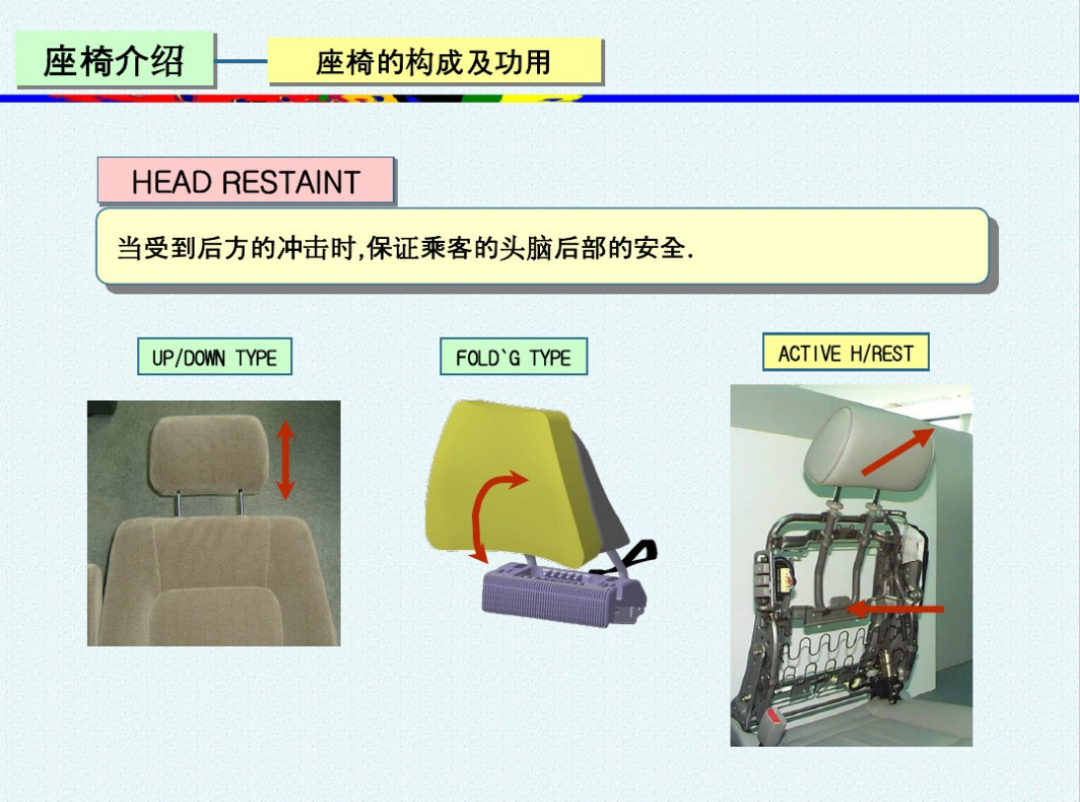 座椅介绍

座椅的构成及功用

HEAD RESTAINT

当受到后方的冲击时,保证乘客的头脑后部的安全.

UP/DOWN TYPE

FOLD`G TYPE

ACTIVE H/REST